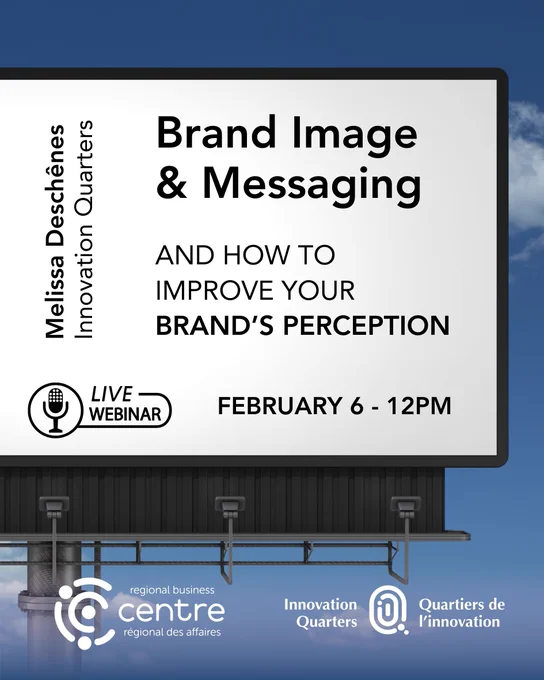 Melissa Deschênes
Innovation Quarters

Brand Image & Messaging

AND HOW TO IMPROVE YOUR BRAND'S PERCEPTION

LIVE WEBINAR

FEBRUARY 6 - 12PM

regional business centre régional des affaires

Innovation Quarters

Quartiers de l'innovation